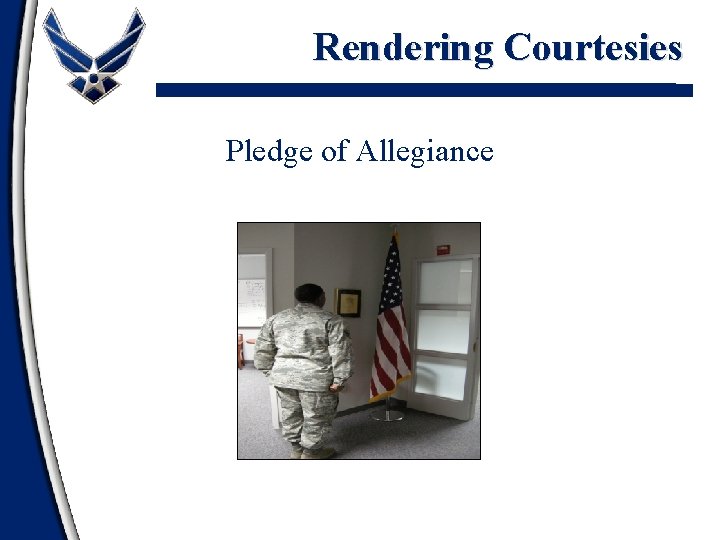 Rendering Courtesies

Pledge of Allegiance